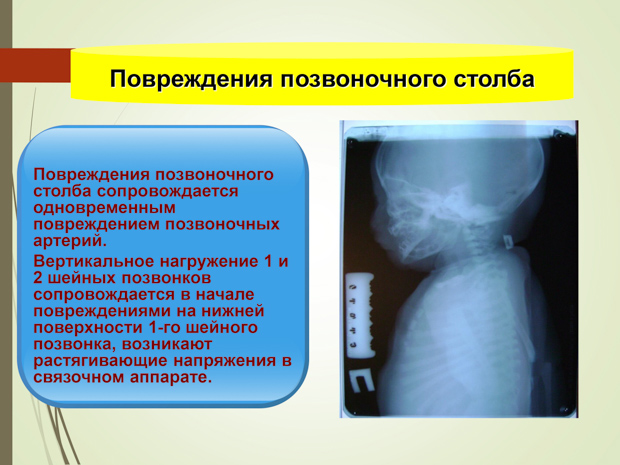 Повреждения позвоночного столба

Повреждения позвоночного столба сопровождается одновременным повреждением позвоночных артерий.

Вертикальное нагружение 1 и 2 шейных позвонков сопровождается в начале повреждениями на нижней поверхности 1-го шейного позвонка, возникают растягивающие напряжения в связочном аппарате.